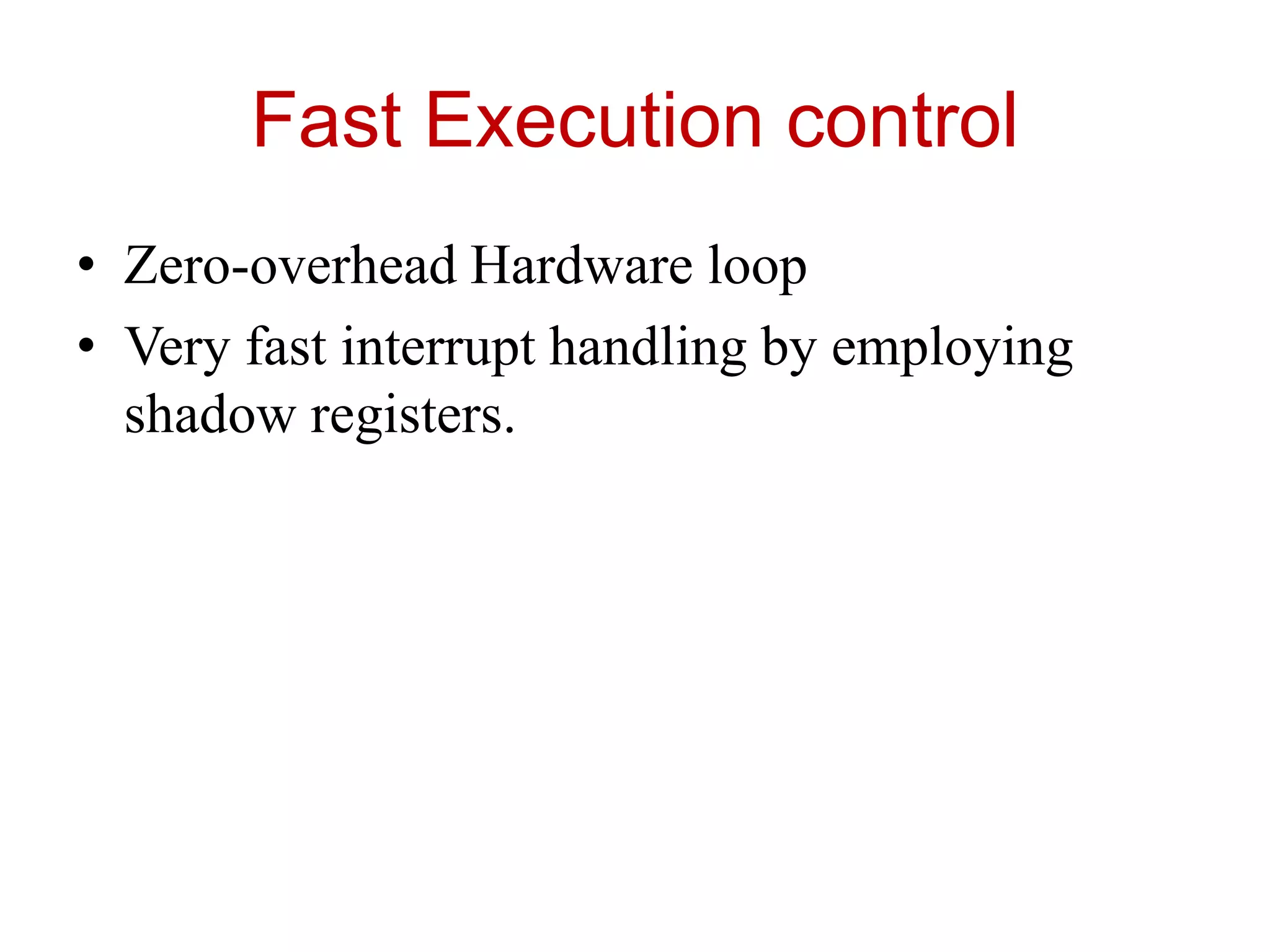 Fast Execution control

• Zero-overhead Hardware loop
• Very fast interrupt handling by employing shadow registers.